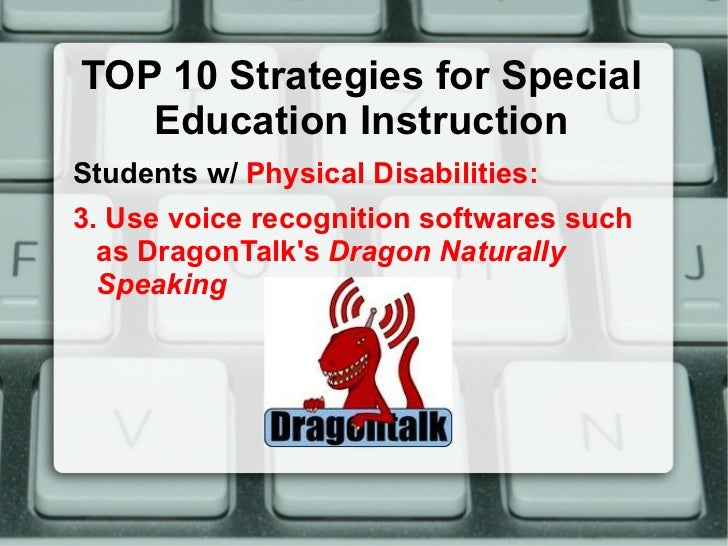 TOP 10 Strategies for Special Education Instruction

Students w/ Physical Disabilities:

3. Use voice recognition softwares such as DragonTalk's Dragon Naturally Speaking

Dragontalk

F J V N